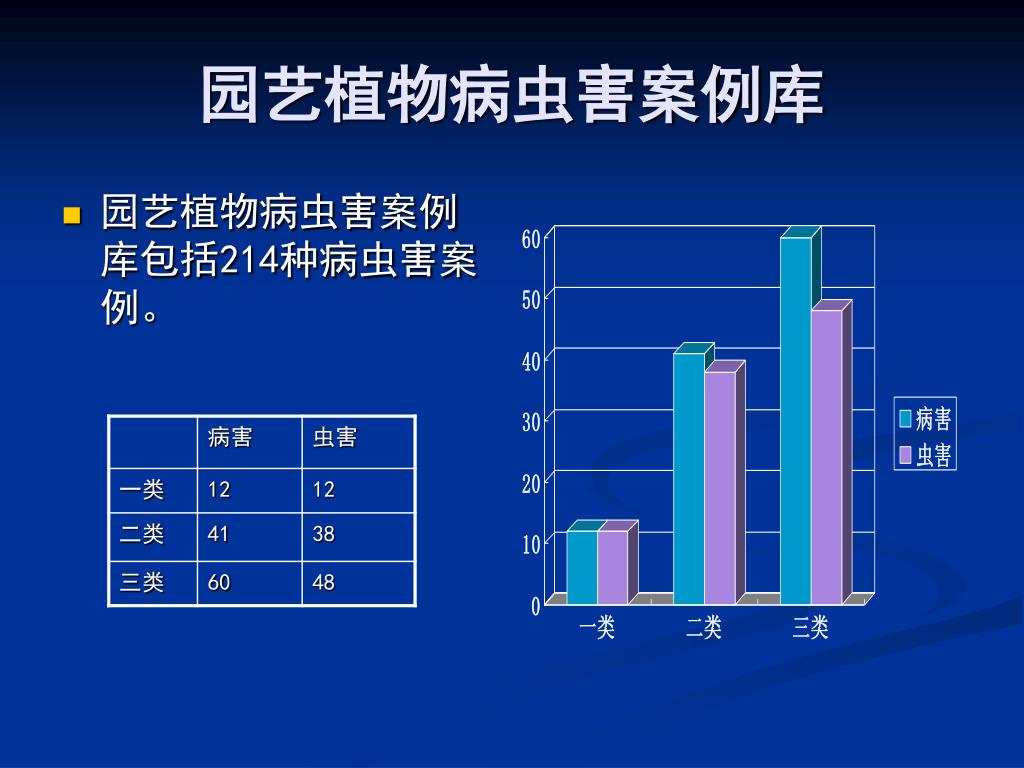 园艺植物病虫害案例库

园艺植物病虫害案例库包括214种病虫害案例。

| | 病害 | 虫害 |
|---|---|---|
| 一类 | 12 | 12 |
| 二类 | 41 | 38 |
| 三类 | 60 | 48 |

60
50
40
30
20
10
0
一类
二类
三类
病害
虫害